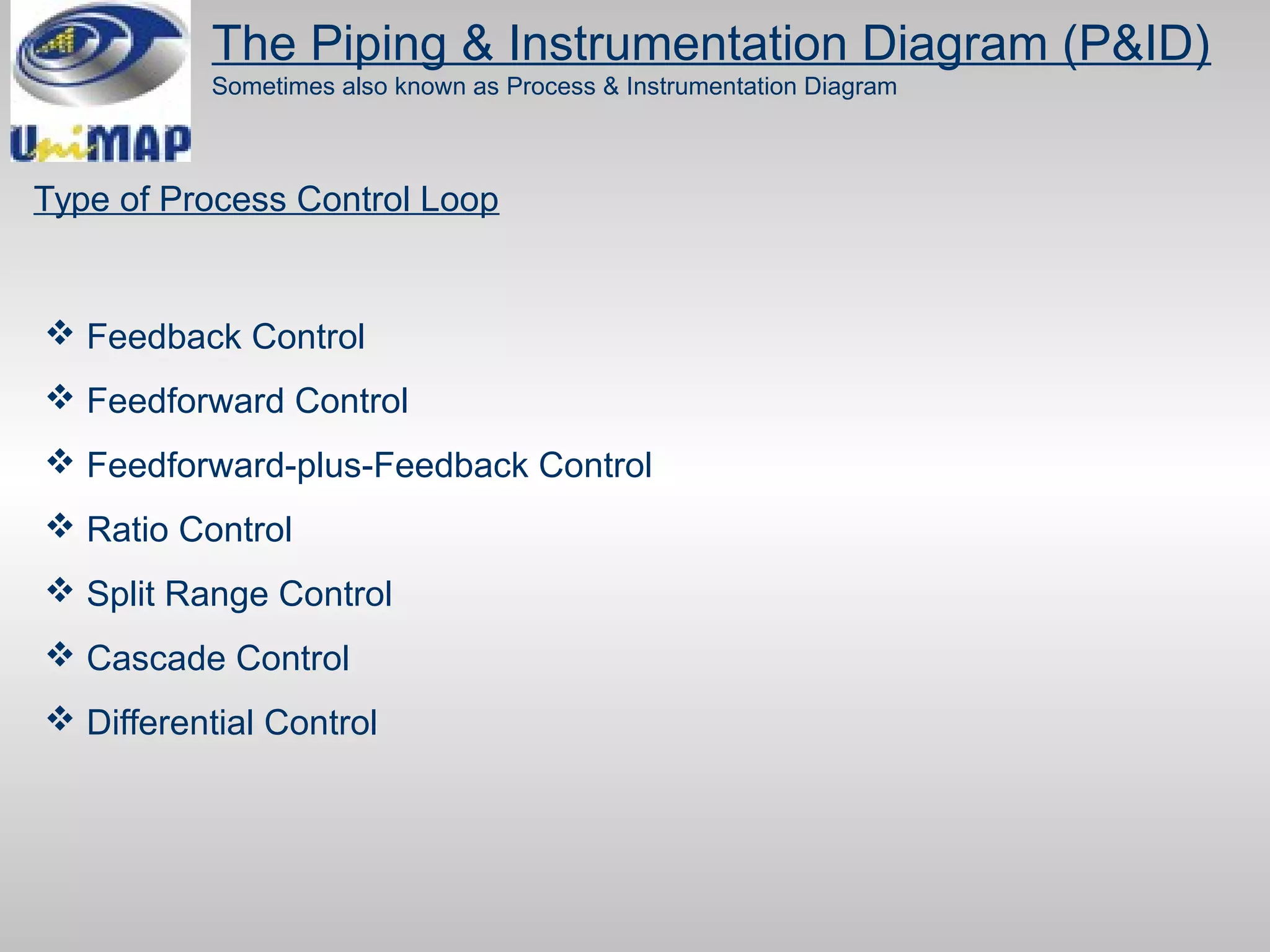 UniMAP

The Piping & Instrumentation Diagram (P&ID)
Sometimes also known as Process & Instrumentation Diagram

Type of Process Control Loop

❖ Feedback Control
❖ Feedforward Control
❖ Feedforward-plus-Feedback Control
❖ Ratio Control
❖ Split Range Control
❖ Cascade Control
❖ Differential Control